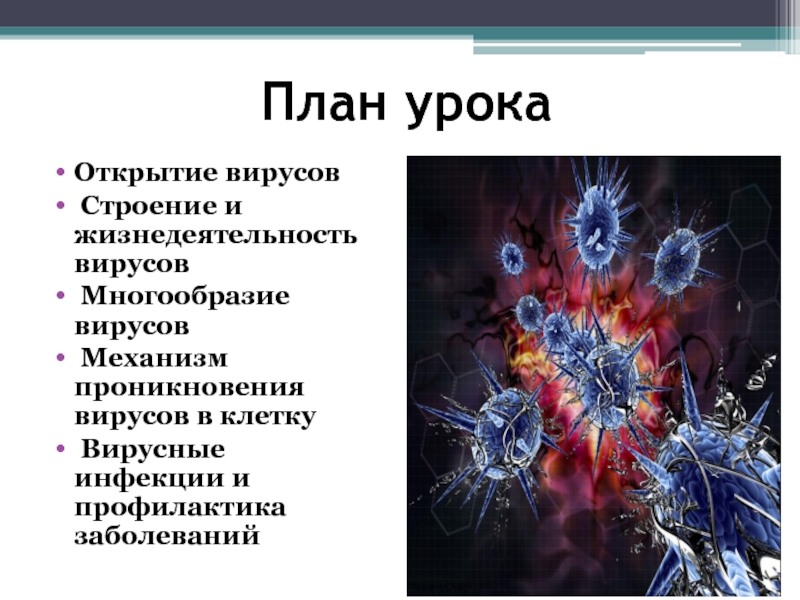 План урока

• Открытие вирусов
• Строение и жизнедеятельность вирусов
• Многообразие вирусов
• Механизм проникновения вирусов в клетку
• Вирусные инфекции и профилактика заболеваний